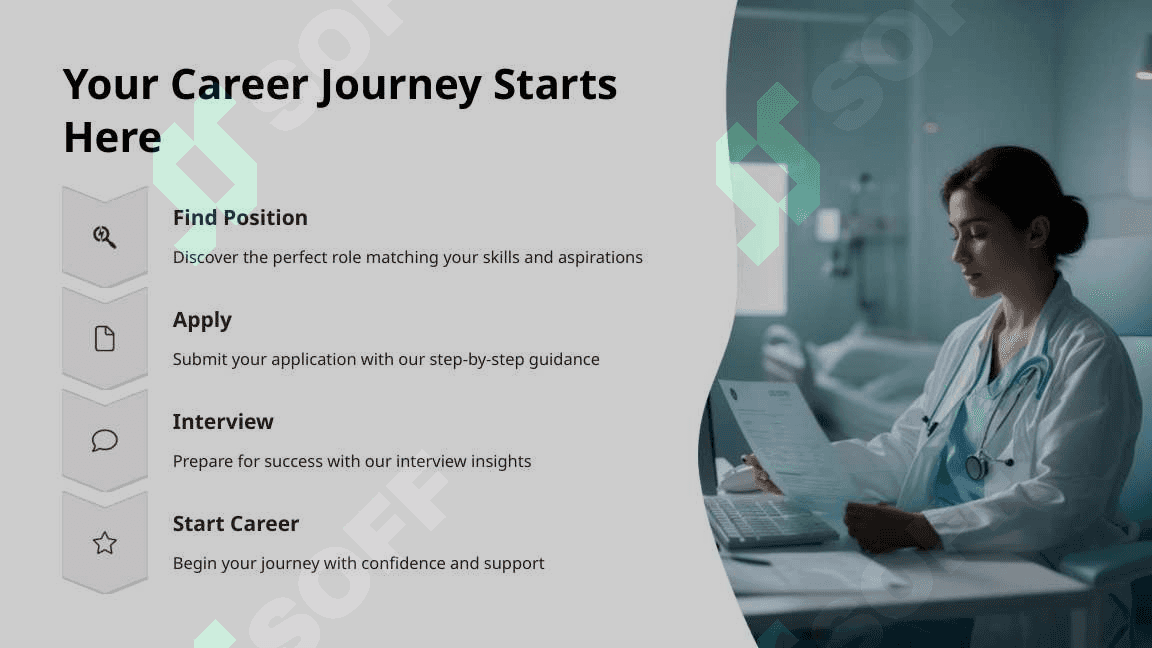 Your Career Journey Starts Here

Find Position

Discover the perfect role matching your skills and aspirations

Apply

Submit your application with our step-by-step guidance

Interview

Prepare for success with our interview insights

Start Career

Begin your journey with confidence and support

SOFF